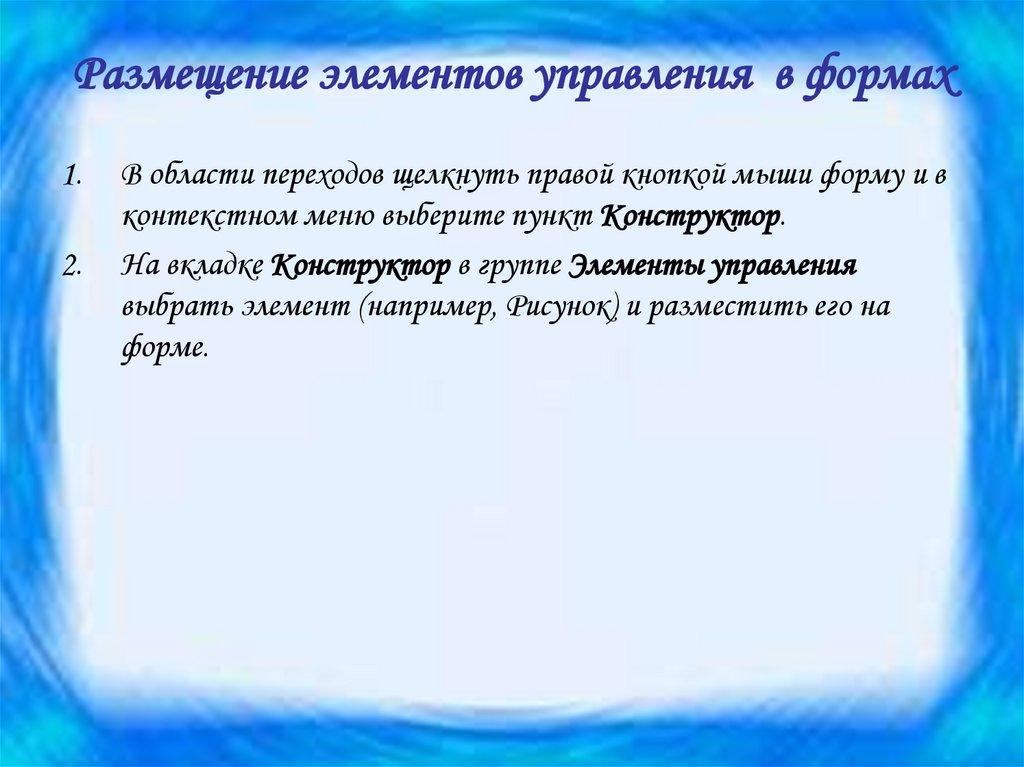 Размещение элементов управления в формах

1. В области переходов щелкнуть правой кнопкой мыши форму и в контекстном меню выберите пункт Конструктор.

2. На вкладке Конструктор в группе Элементы управления выбрать элемент (например, Рисунок) и разместить его на форме.